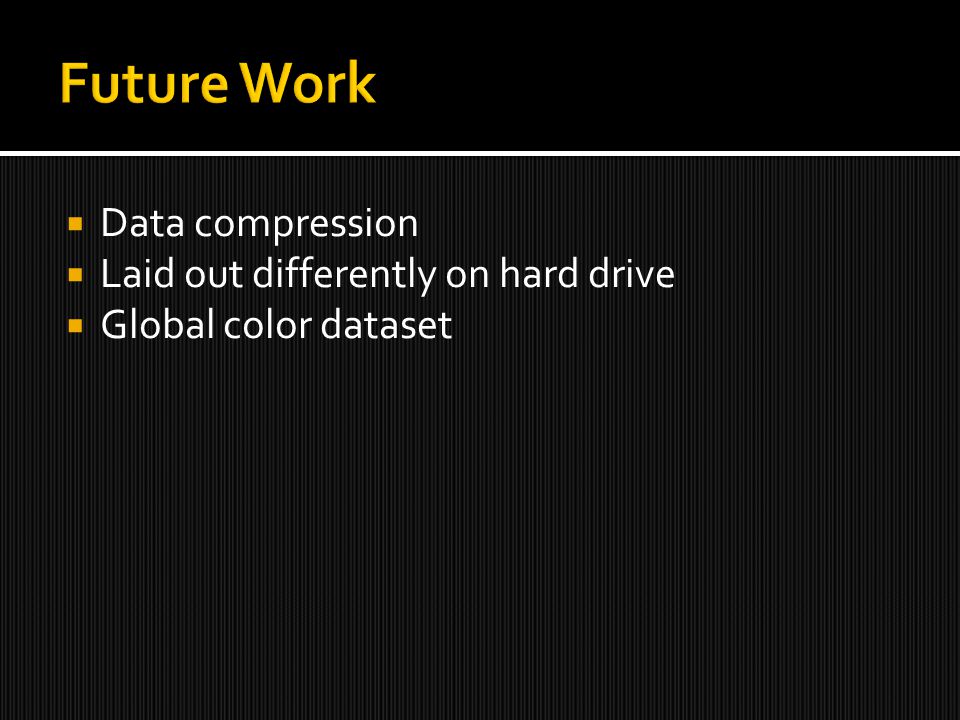 Future Work

- Data compression
- Laid out differently on hard drive
- Global color dataset